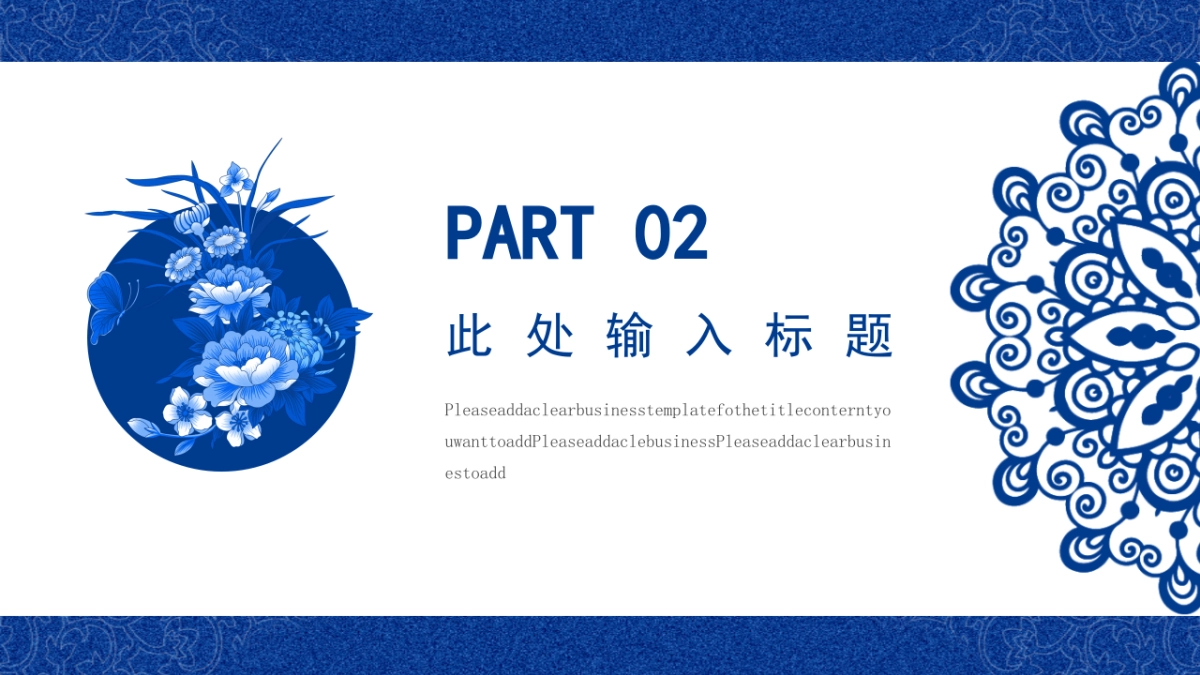 PART 02

此处输入标题

PleaseaddaclearbusinesstemplatefothetitleconterntyouwanttoaddPleaseaddaclebusinessPleaseaddaclearbusinestoadd